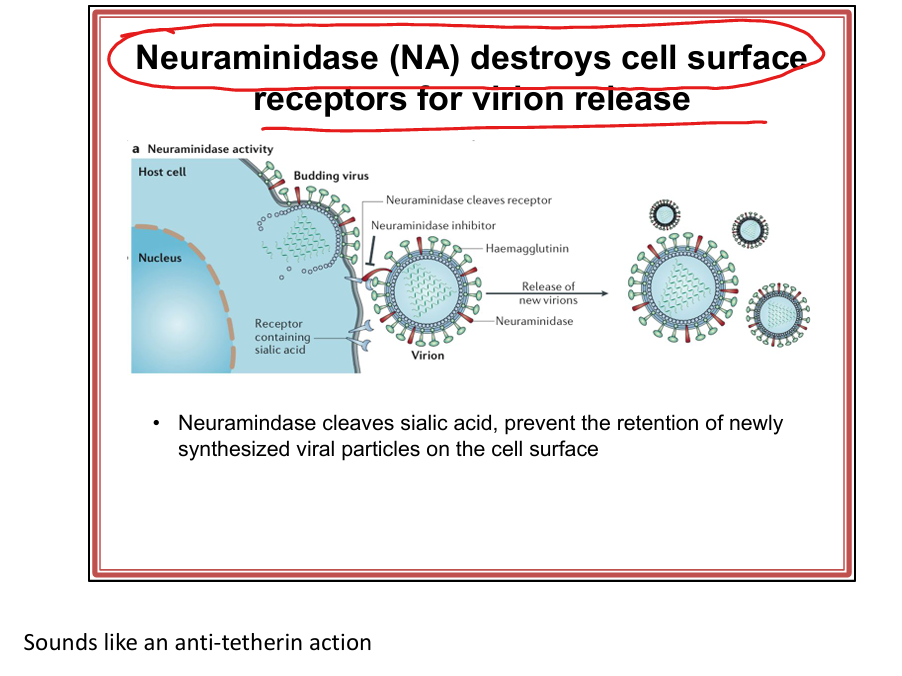 Neuraminidase (NA) destroys cell surface receptors for virion release

a Neuraminidase activity

Host cell

Budding virus

Neuraminidase cleaves receptor

Neuraminidase inhibitor

Haemagglutinin

Nucleus

Release of new virions

Neuraminidase

Receptor containing sialic acid

Virion

• Neuramindase cleaves sialic acid, prevent the retention of newly synthesized viral particles on the cell surface

Sounds like an anti-tetherin action